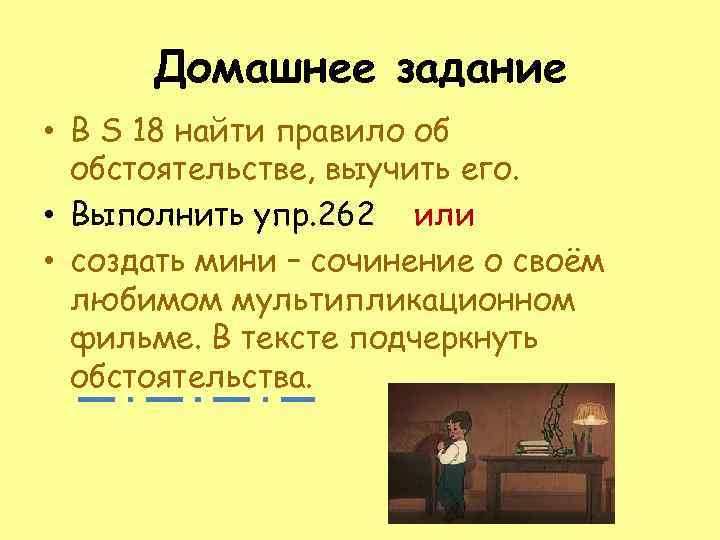 Домашнее задание

• В S 18 найти правило об обстоятельстве, выучить его.
• Выполнить упр.262 или
• создать мини – сочинение о своём любимом мультипликационном фильме. В тексте подчеркнуть обстоятельства.